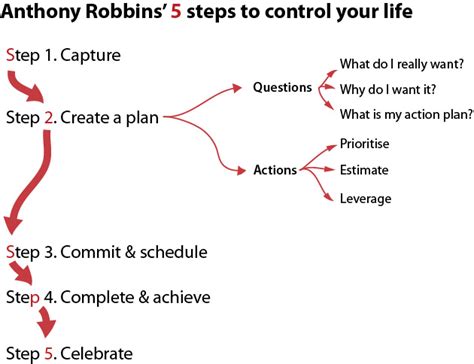 Anthony Robbins' 5 steps to control your life

Step 1. Capture

Step 2. Create a plan

Questions

What do I really want?

Why do I want it?

What is my action plan?

Actions

Prioritise

Estimate

Leverage

Step 3. Commit & schedule

Step 4. Complete & achieve

Step 5. Celebrate